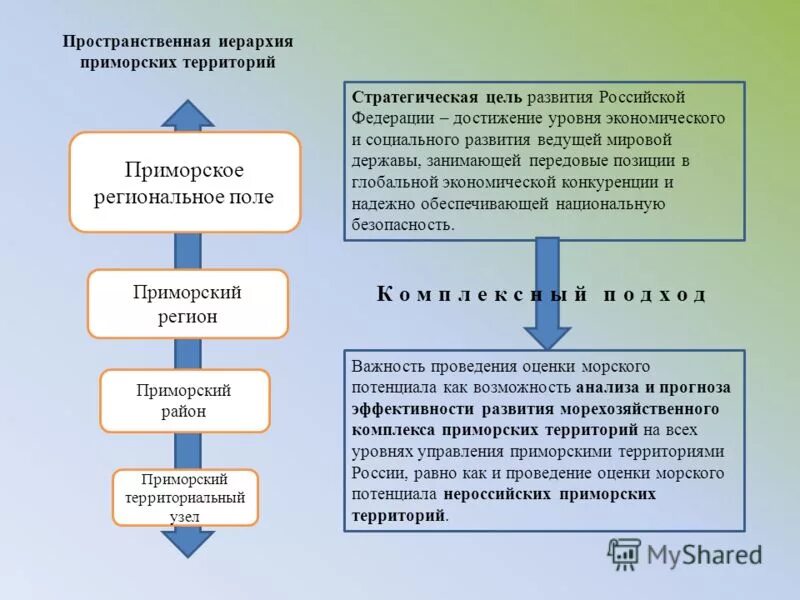 Пространственная иерархия приморских территорий

Приморское региональное поле

Приморский регион

Приморский район

Приморский территориальный узел

Стратегическая цель развития Российской Федерации – достижение уровня экономического и социального развития ведущей мировой державы, занимающей передовые позиции в глобальной экономической конкуренции и надежно обеспечивающей национальную безопасность.

Комплексный подход

Важность проведения оценки морского потенциала как возможность анализа и прогноза эффективности развития морехозяйственного комплекса приморских территорий на всех уровнях управления приморскими территориями России, равно как и проведение оценки морского потенциала нероссийских приморских территорий.

MyShared